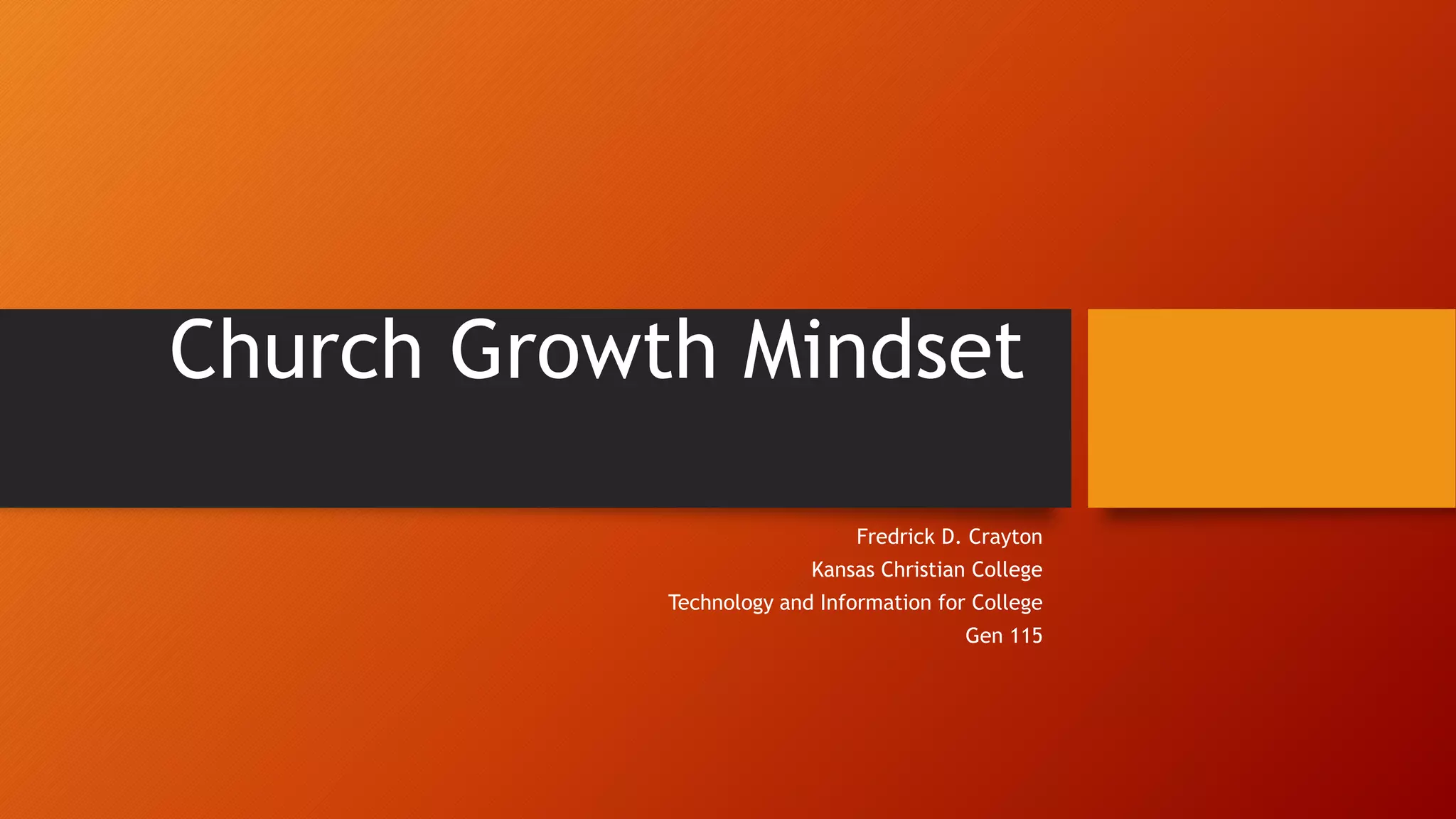 Church Growth Mindset

Fredrick D. Crayton
Kansas Christian College
Technology and Information for College
Gen 115